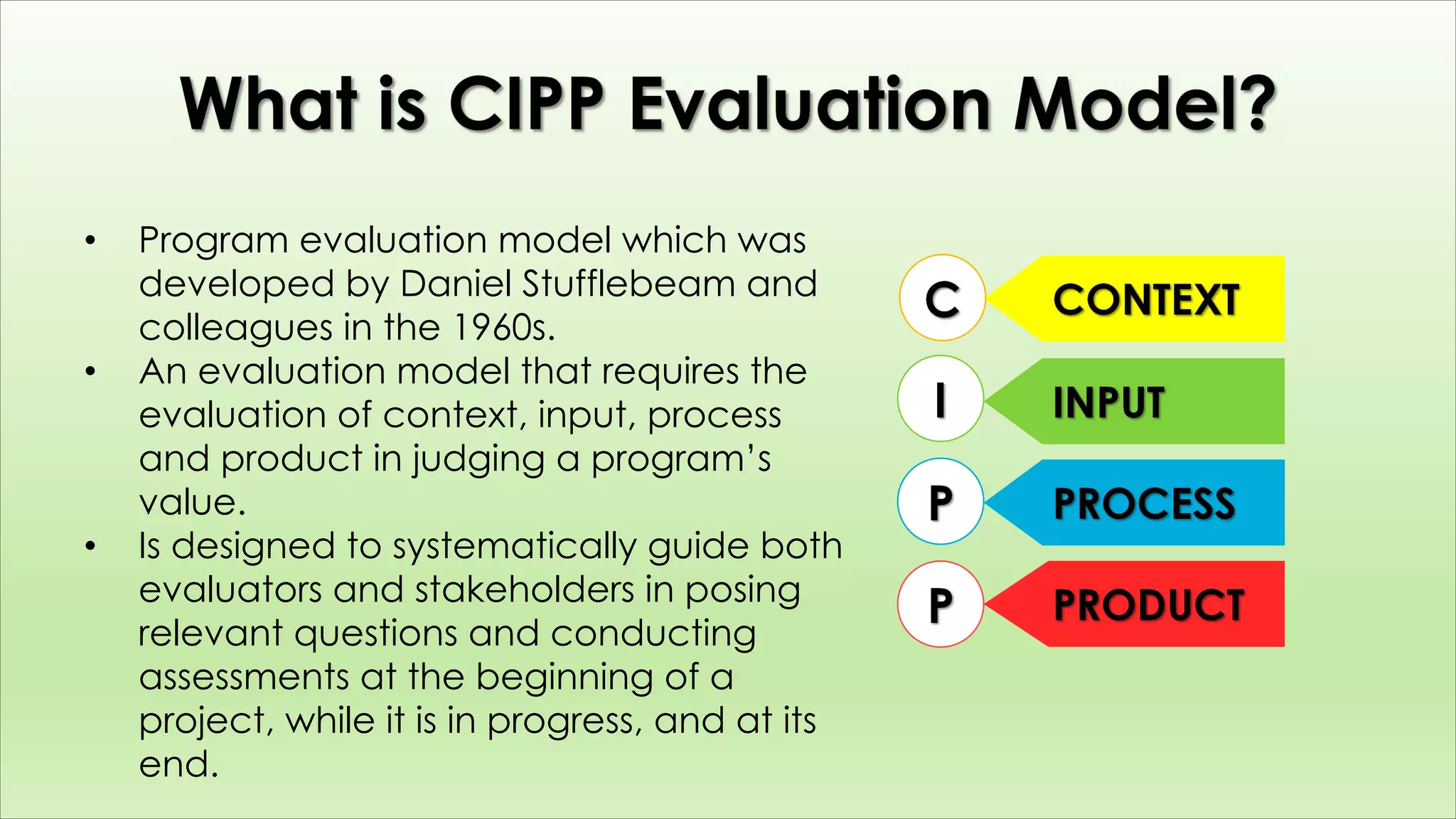 What is CIPP Evaluation Model?

• Program evaluation model which was developed by Daniel Stufflebeam and colleagues in the 1960s.
• An evaluation model that requires the evaluation of context, input, process and product in judging a program's value.
• Is designed to systematically guide both evaluators and stakeholders in posing relevant questions and conducting assessments at the beginning of a project, while it is in progress, and at its end.

C CONTEXT
I INPUT
P PROCESS
P PRODUCT